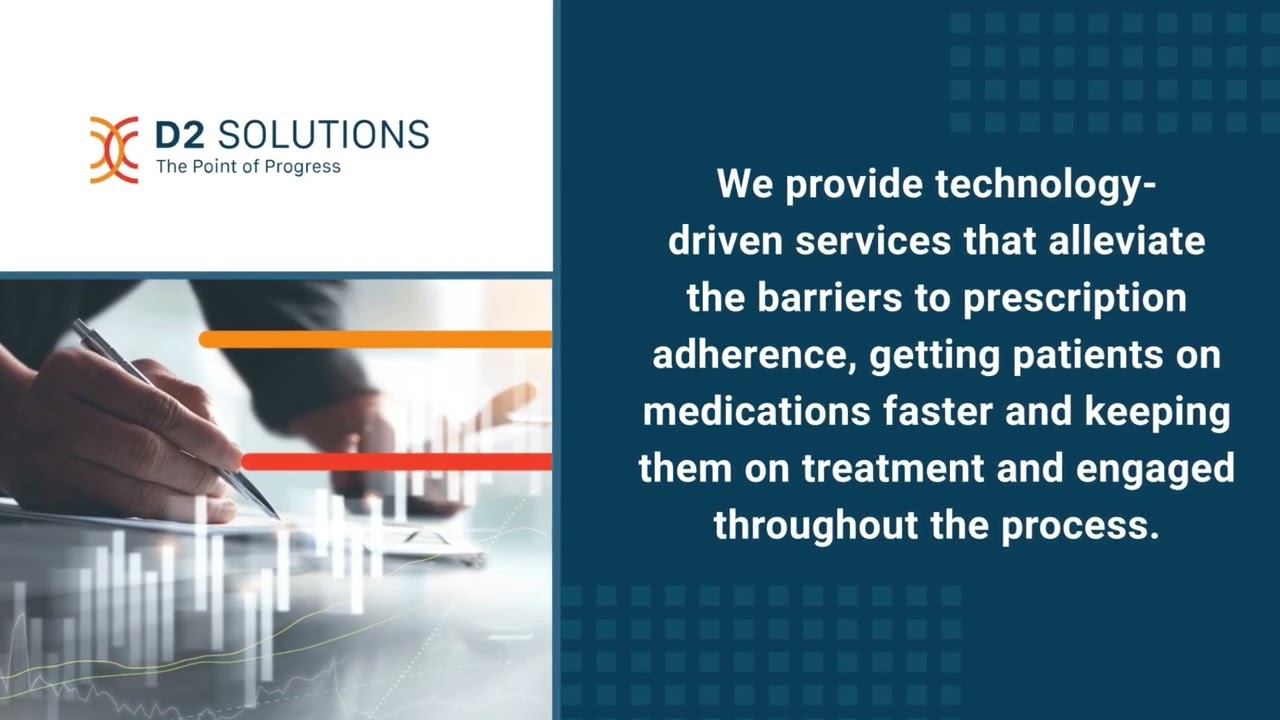 D2 SOLUTIONS
The Point of Progress

We provide technology-driven services that alleviate the barriers to prescription adherence, getting patients on medications faster and keeping them on treatment and engaged throughout the process.